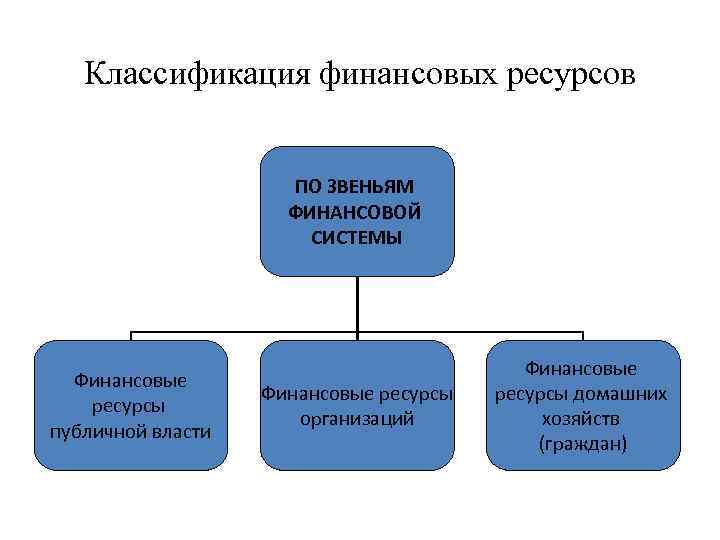 Классификация финансовых ресурсов

ПО ЗВЕНЬЯМ ФИНАНСОВОЙ СИСТЕМЫ

Финансовые ресурсы публичной власти

Финансовые ресурсы организаций

Финансовые ресурсы домашних хозяйств (граждан)